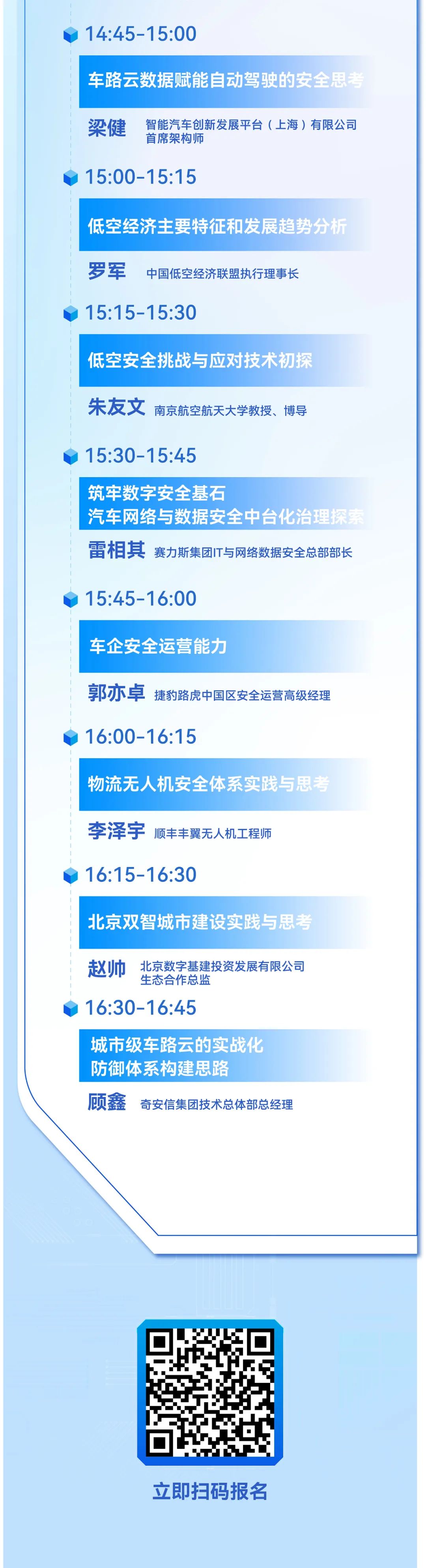 14:45-15:00

车路云数据赋能自动驾驶的安全思考

梁健 智能汽车创新发展平台（上海）有限公司 首席架构师

15:00-15:15

低空经济主要特征和发展趋势分析

罗军 中国低空经济联盟执行理事长

15:15-15:30

低空安全挑战与应对技术初探

朱友文 南京航空航天大学教授、博导

15:30-15:45

筑牢数字安全基石 汽车网络与数据安全中台化治理探索

雷相其 赛力斯集团IT与网络数据安全总部部长

15:45-16:00

车企安全运营能力

郭亦卓 捷豹路虎中国区安全运营高级经理

16:00-16:15

物流无人机安全体系实践与思考

李泽宇 顺丰丰翼无人机工程师

16:15-16:30

北京双智城市建设实践与思考

赵帅 北京数字基建投资发展有限公司 生态合作总监

16:30-16:45

城市级车路云的实战化 防御体系构建思路

顾鑫 奇安信集团技术总体部总经理

立即扫码报名